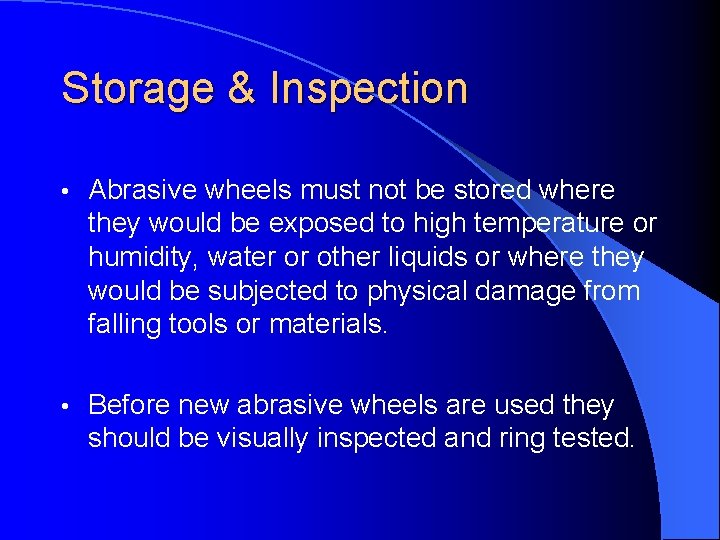 Storage & Inspection

• Abrasive wheels must not be stored where they would be exposed to high temperature or humidity, water or other liquids or where they would be subjected to physical damage from falling tools or materials.

• Before new abrasive wheels are used they should be visually inspected and ring tested.